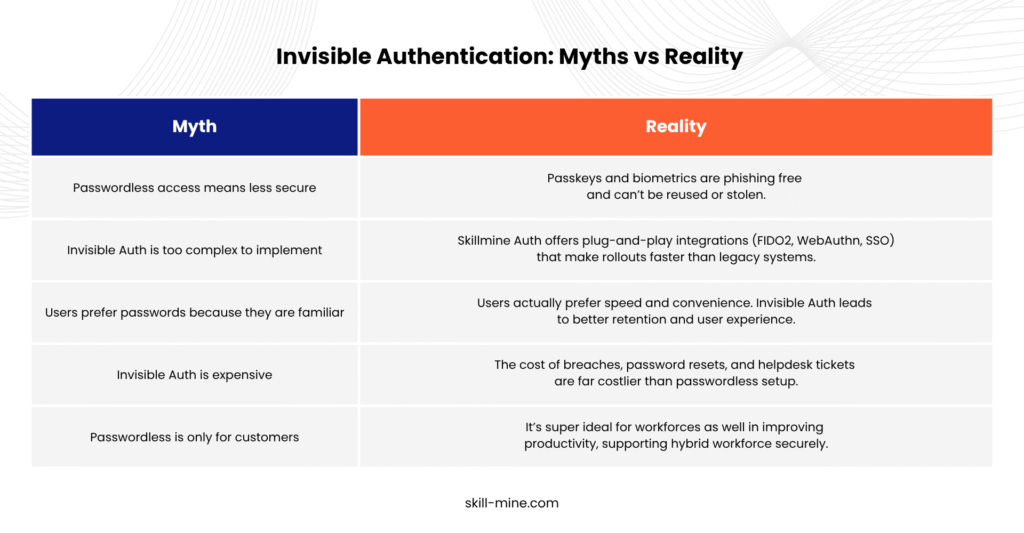 Invisible Authentication: Myths vs Reality

| Myth | Reality |
|---|---|
| Passwordless access means less secure | Passkeys and biometrics are phishing free and can't be reused or stolen. |
| Invisible Auth is too complex to implement | Skillmine Auth offers plug-and-play integrations (FIDO2, WebAuthn, SSO) that make rollouts faster than legacy systems. |
| Users prefer passwords because they are familiar | Users actually prefer speed and convenience. Invisible Auth leads to better retention and user experience. |
| Invisible Auth is expensive | The cost of breaches, password resets, and helpdesk tickets are far costlier than passwordless setup. |
| Passwordless is only for customers | It's super ideal for workforces as well in improving productivity, supporting hybrid workforce securely. |

skill-mine.com